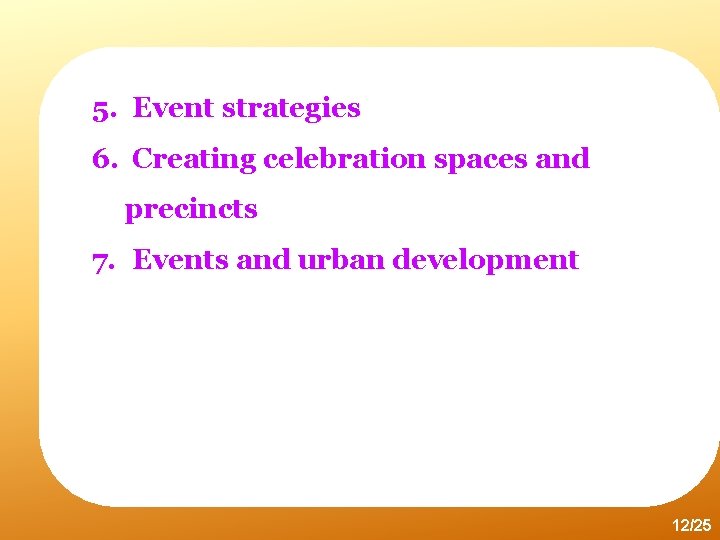 5. Event strategies
6. Creating celebration spaces and precincts
7. Events and urban development

12/25